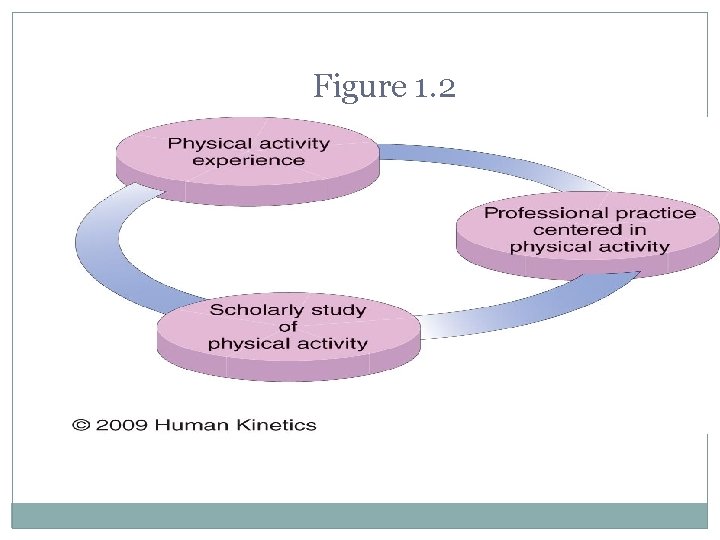 Figure 1.2

Physical activity experience

Professional practice centered in physical activity

Scholarly study of physical activity

© 2009 Human Kinetics